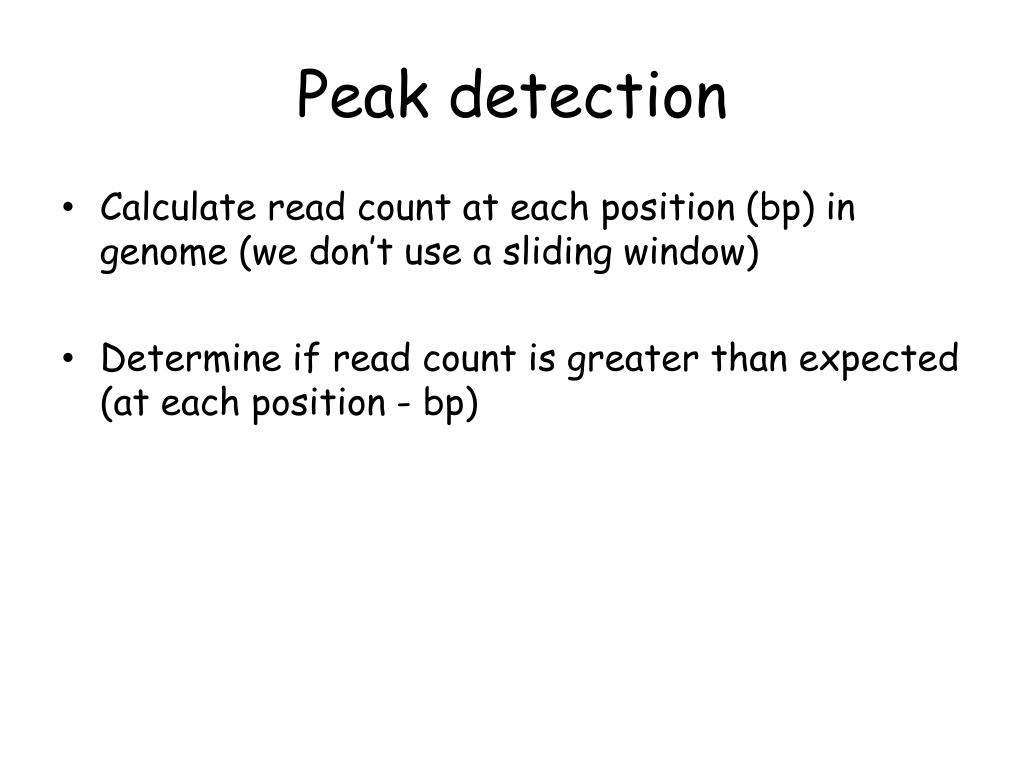 Peak detection

• Calculate read count at each position (bp) in genome (we don’t use a sliding window)

• Determine if read count is greater than expected (at each position - bp)